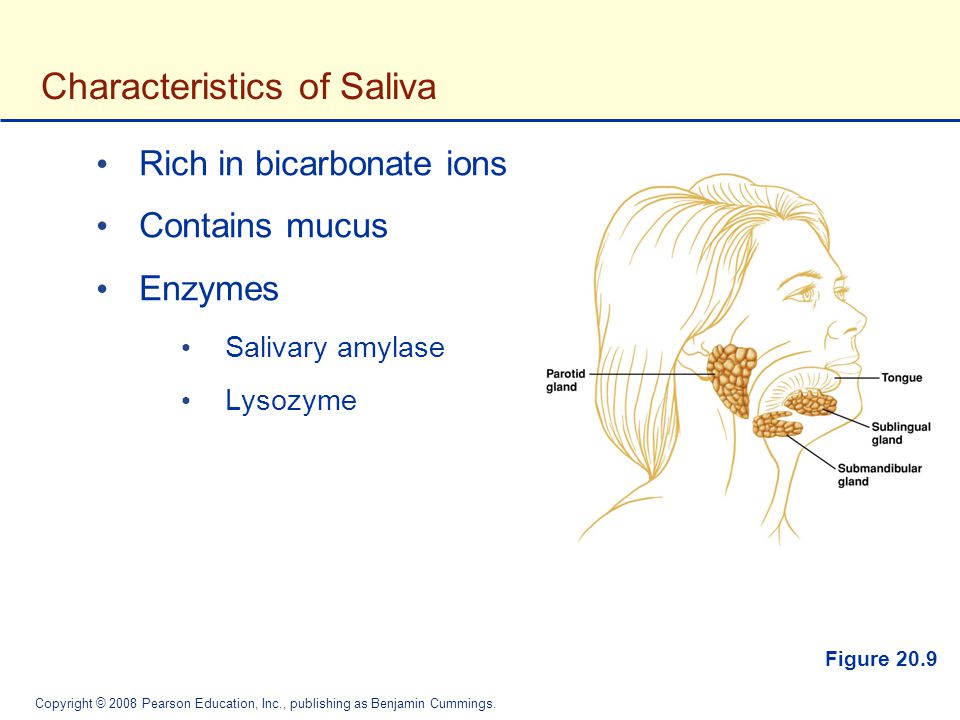 Characteristics of Saliva

• Rich in bicarbonate ions
• Contains mucus
• Enzymes
  • Salivary amylase
  • Lysozyme

Parotid gland
Tongue
Sublingual gland
Submandibular gland

Figure 20.9

Copyright © 2008 Pearson Education, Inc., publishing as Benjamin Cummings.